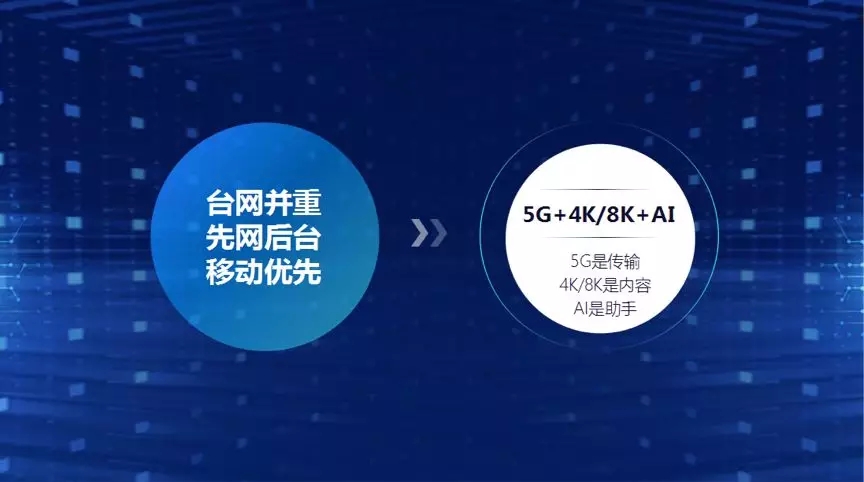 台网并重
先网后台
移动优先

5G+4K/8K+AI

5G是传输
4K/8K是内容
AI是助手